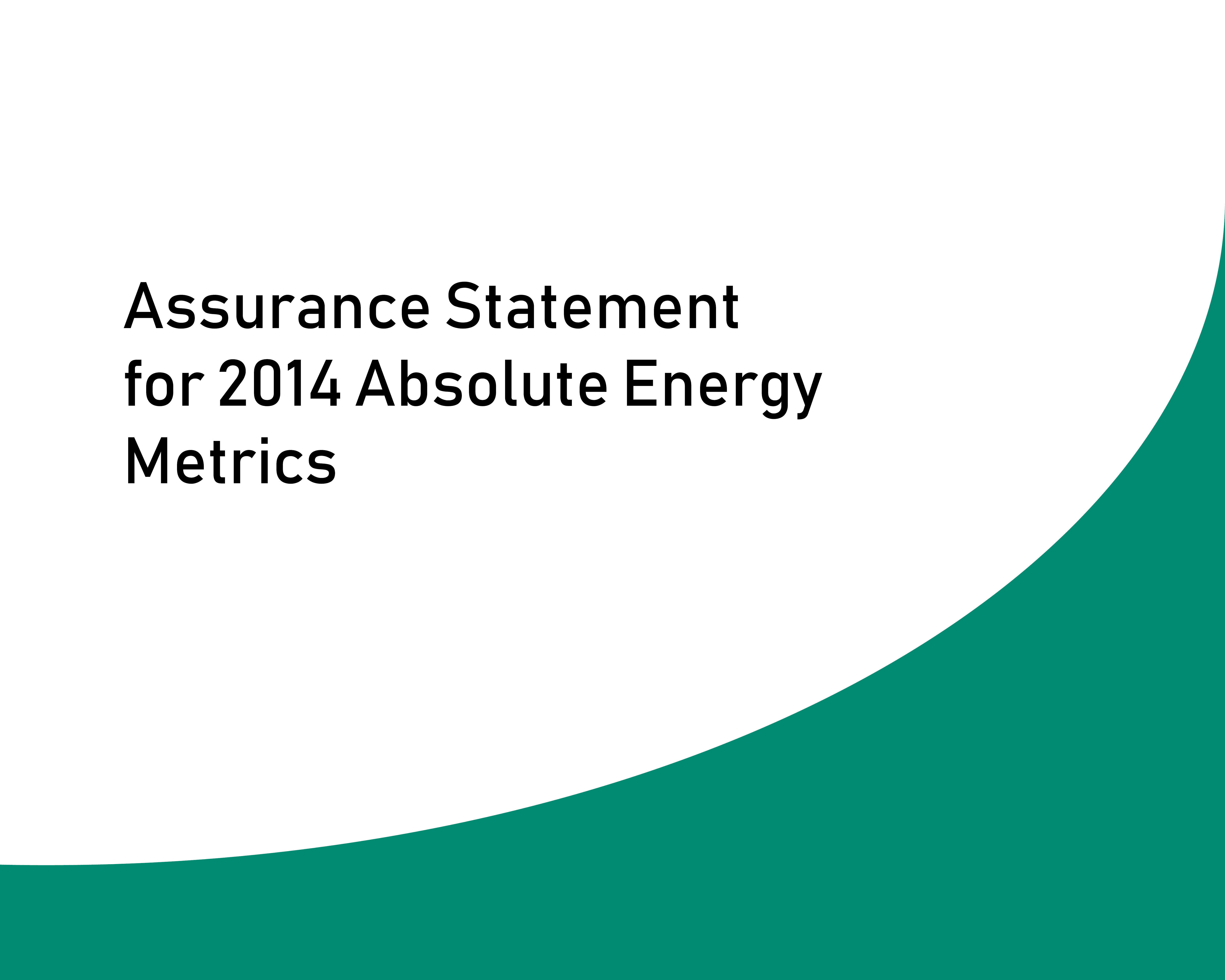 Assurance Statement for 2014 Absolute Energy Metrics